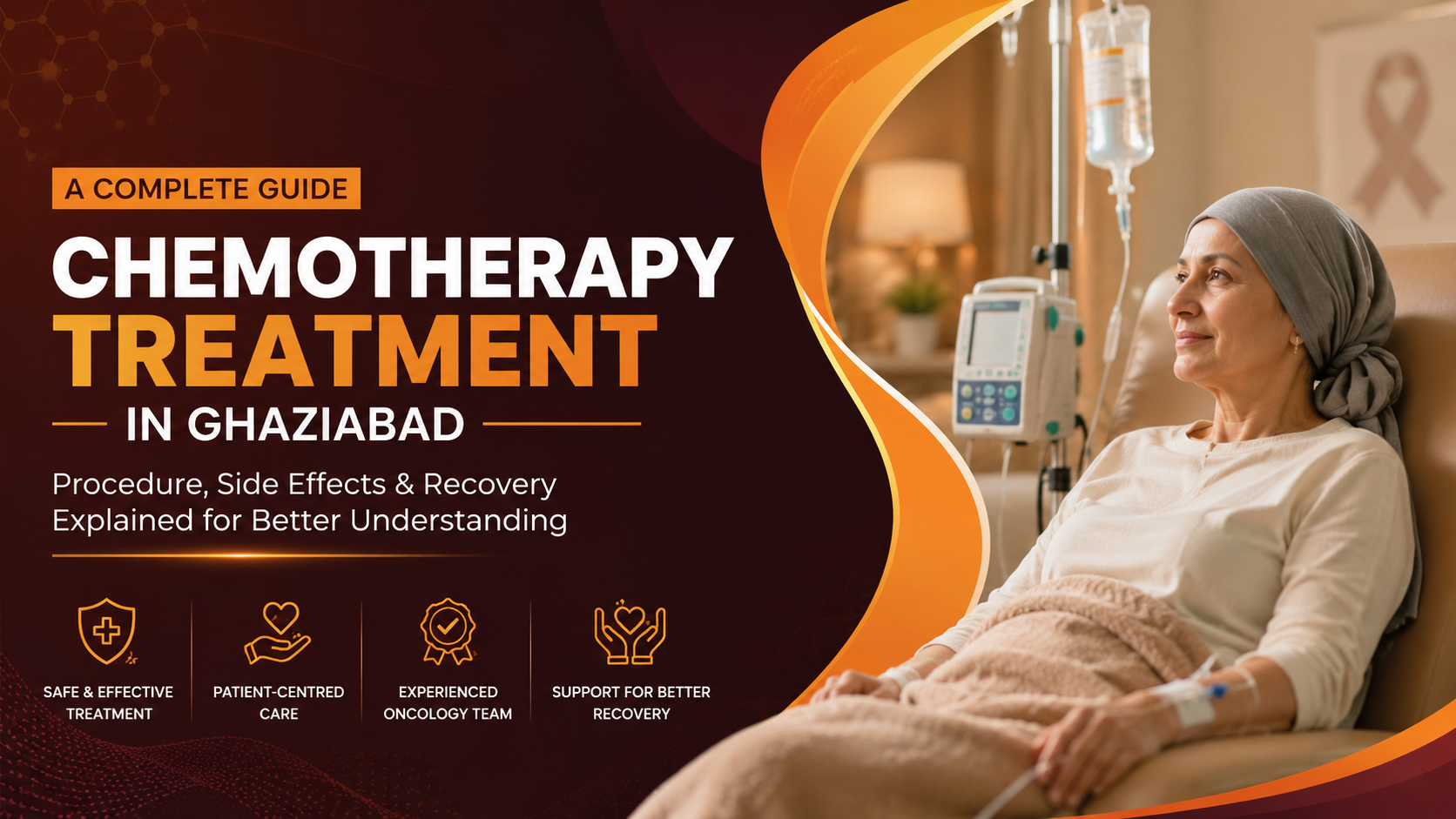 A COMPLETE GUIDE

CHEMOTHERAPY TREATMENT

IN GHAZIABAD

Procedure, Side Effects & Recovery Explained for Better Understanding

SAFE & EFFECTIVE TREATMENT

PATIENT-CENTRED CARE

EXPERIENCED ONCOLOGY TEAM

SUPPORT FOR BETTER RECOVERY